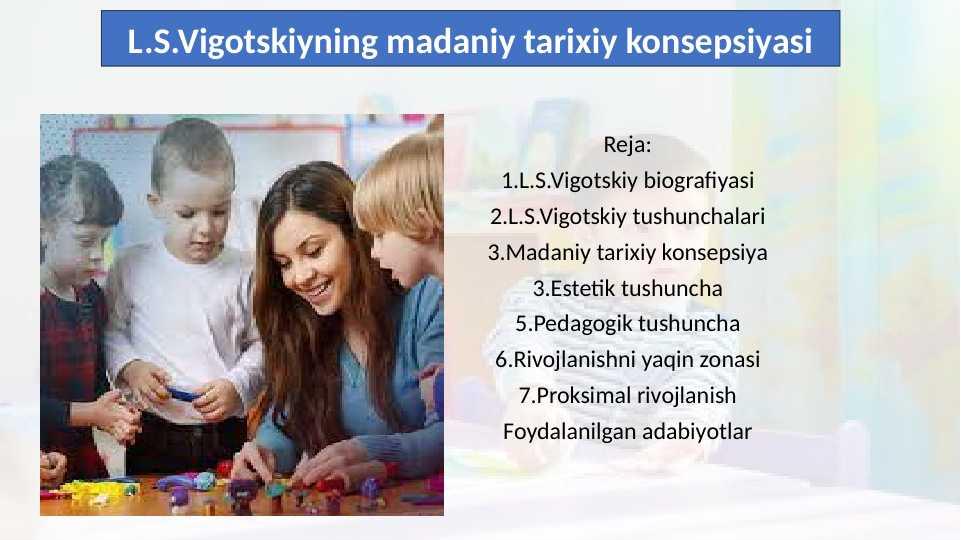 L.S.Vigotskiyning madaniy tarixiy konsepsiyasi

Reja:
1.L.S.Vigotskiy biografiyasi
2.L.S.Vigotskiy tushunchalari
3.Madaniy tarixiy konsepsiya
3.Estetik tushuncha
5.Pedagogik tushuncha
6.Rivojlanishni yaqin zonasi
7.Proksimal rivojlanish
Foydalanilgan adabiyotlar